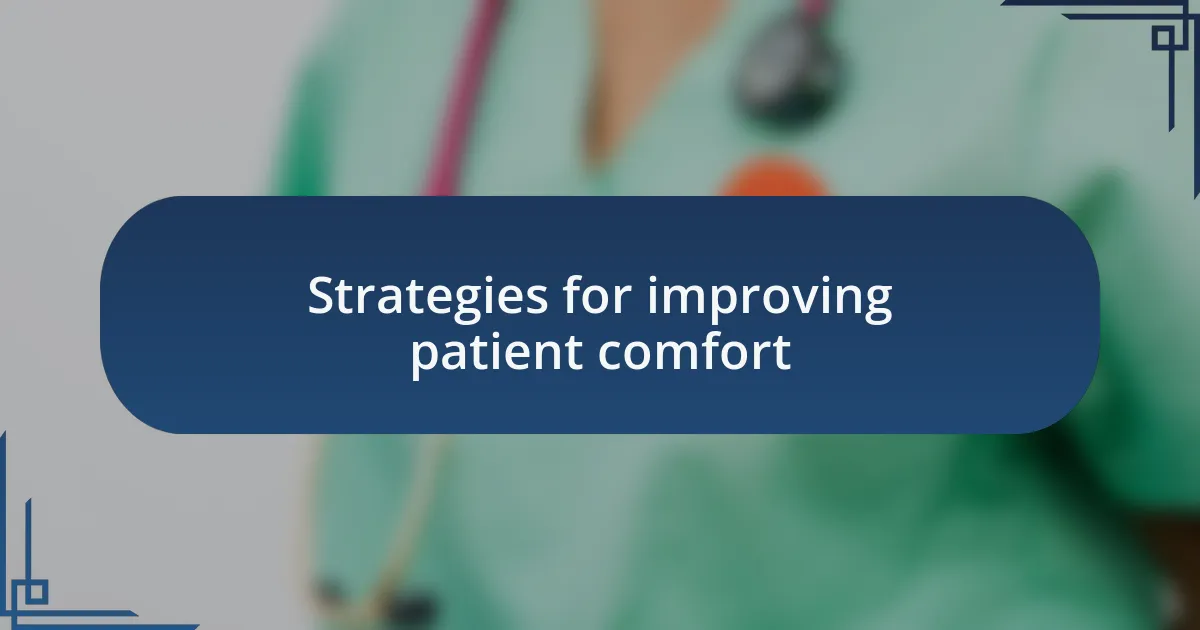 Strategies for improving patient comfort